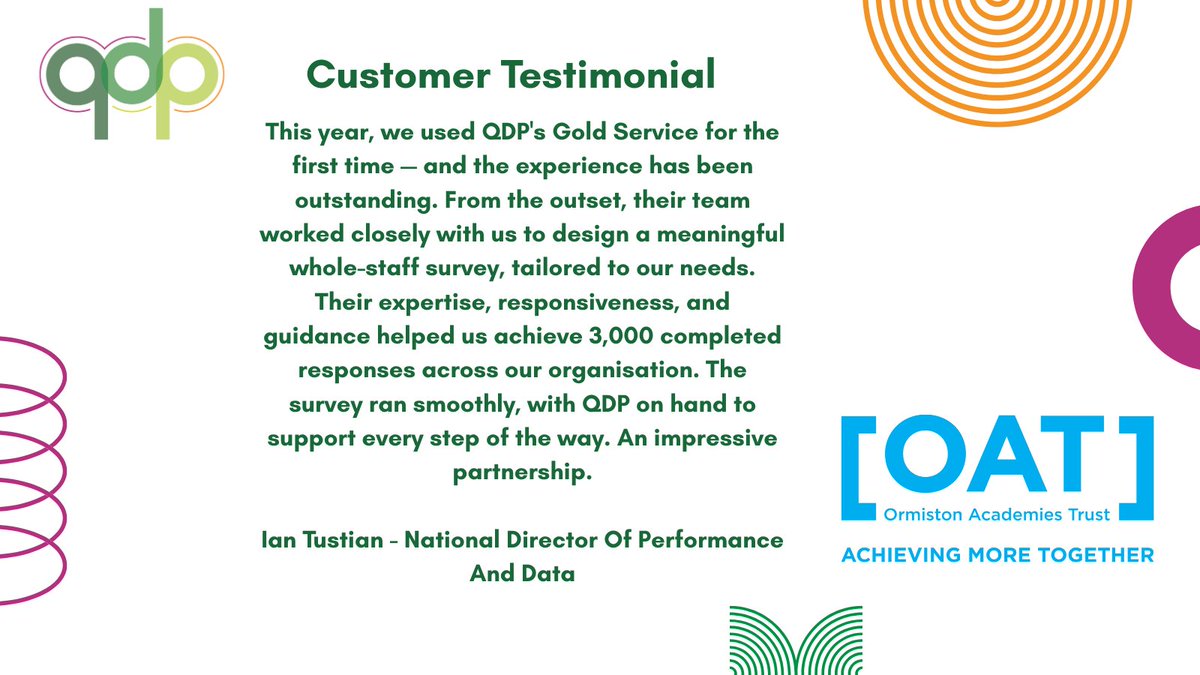 qdp

Customer Testimonial

This year, we used QDP's Gold Service for the first time — and the experience has been outstanding. From the outset, their team worked closely with us to design a meaningful whole-staff survey, tailored to our needs. Their expertise, responsiveness, and guidance helped us achieve 3,000 completed responses across our organisation. The survey ran smoothly, with QDP on hand to support every step of the way. An impressive partnership.

Ian Tustian - National Director Of Performance And Data

[OAT]
Ormiston Academies Trust
ACHIEVING MORE TOGETHER